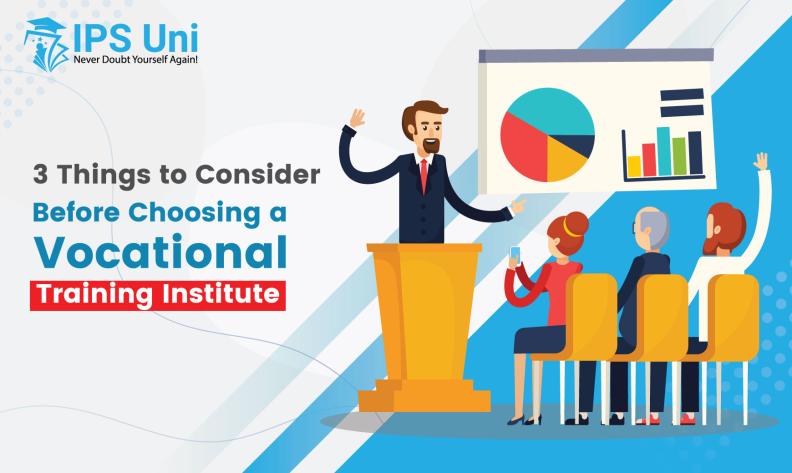 IPS Uni
Never Doubt Yourself Again!

3 Things to Consider
Before Choosing a
Vocational
Training Institute